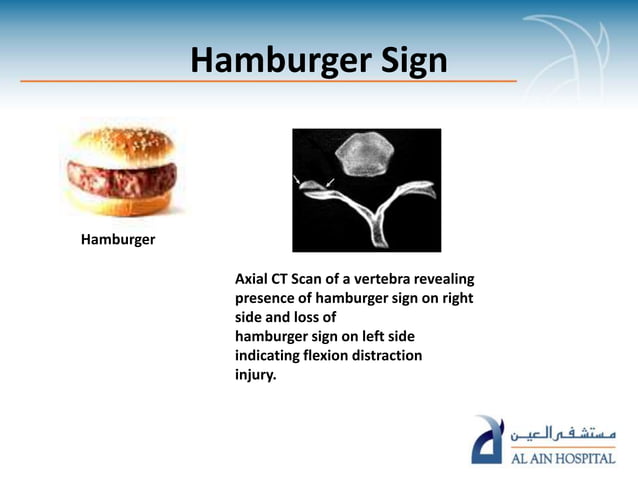 Hamburger Sign

Hamburger

Axial CT Scan of a vertebra revealing presence of hamburger sign on right side and loss of hamburger sign on left side indicating flexion distraction injury.

مستشفى العين
AL AIN HOSPITAL